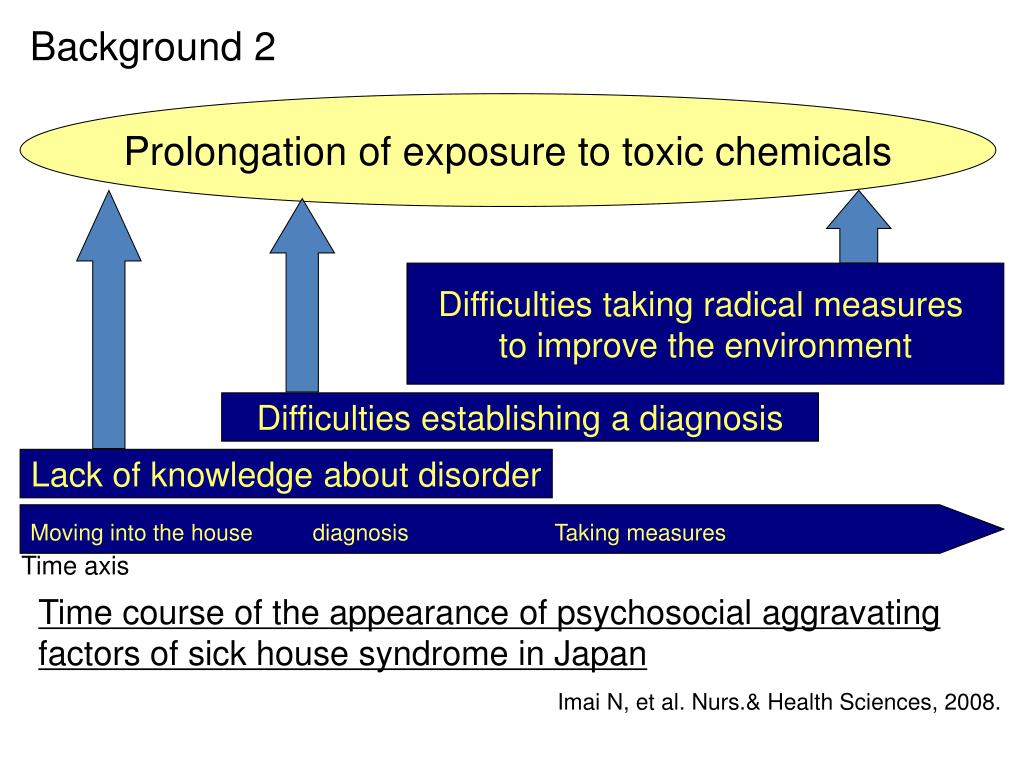 Background 2

Prolongation of exposure to toxic chemicals

Difficulties taking radical measures to improve the environment

Difficulties establishing a diagnosis

Lack of knowledge about disorder

Moving into the house diagnosis Taking measures

Time axis

Time course of the appearance of psychosocial aggravating factors of sick house syndrome in Japan

Imai N, et al. Nurs.& Health Sciences, 2008.